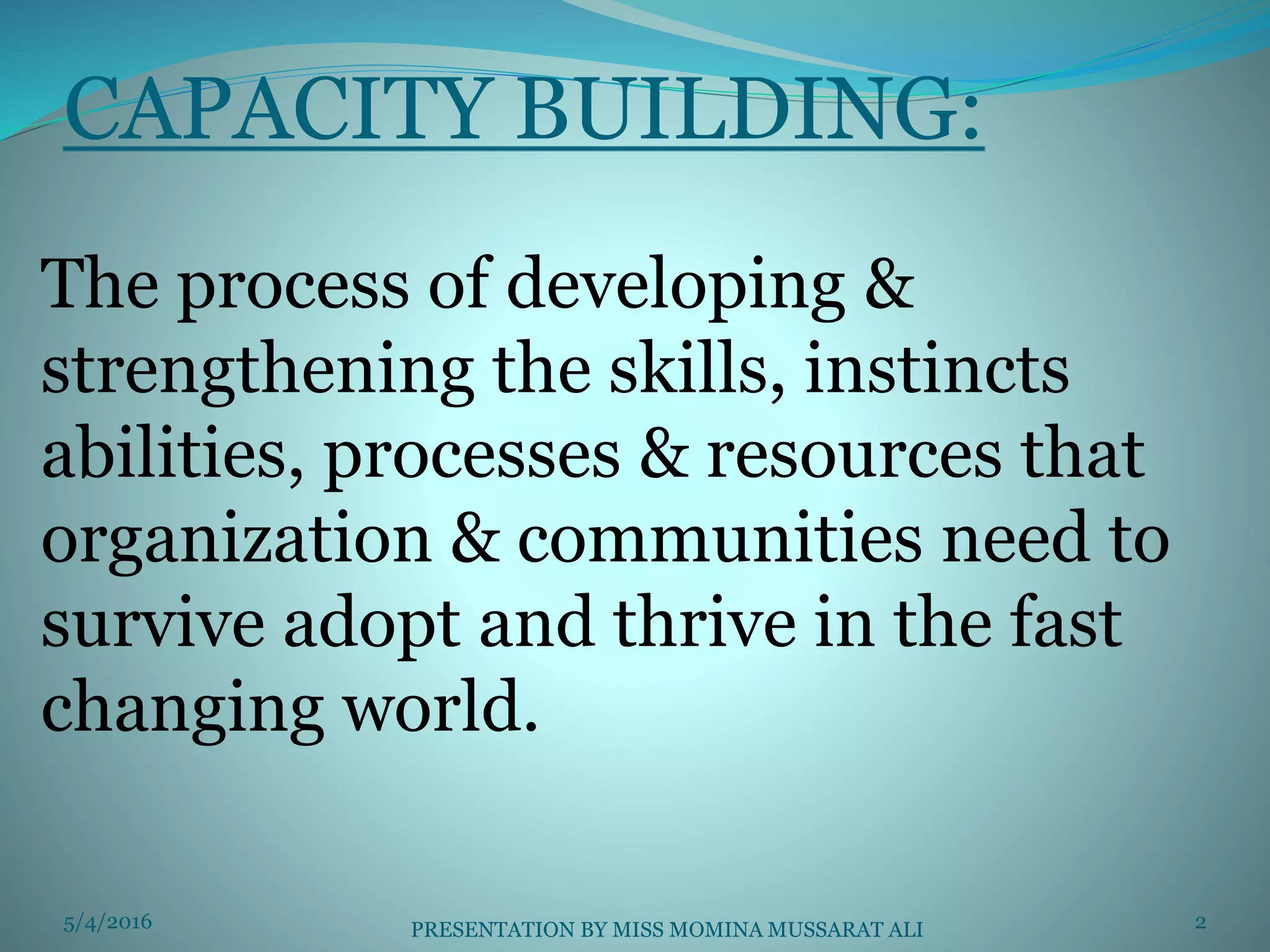 CAPACITY BUILDING:

The process of developing & strengthening the skills, instincts abilities, processes & resources that organization & communities need to survive adopt and thrive in the fast changing world.

5/4/2016

PRESENTATION BY MISS MOMINA MUSSARAT ALI

2